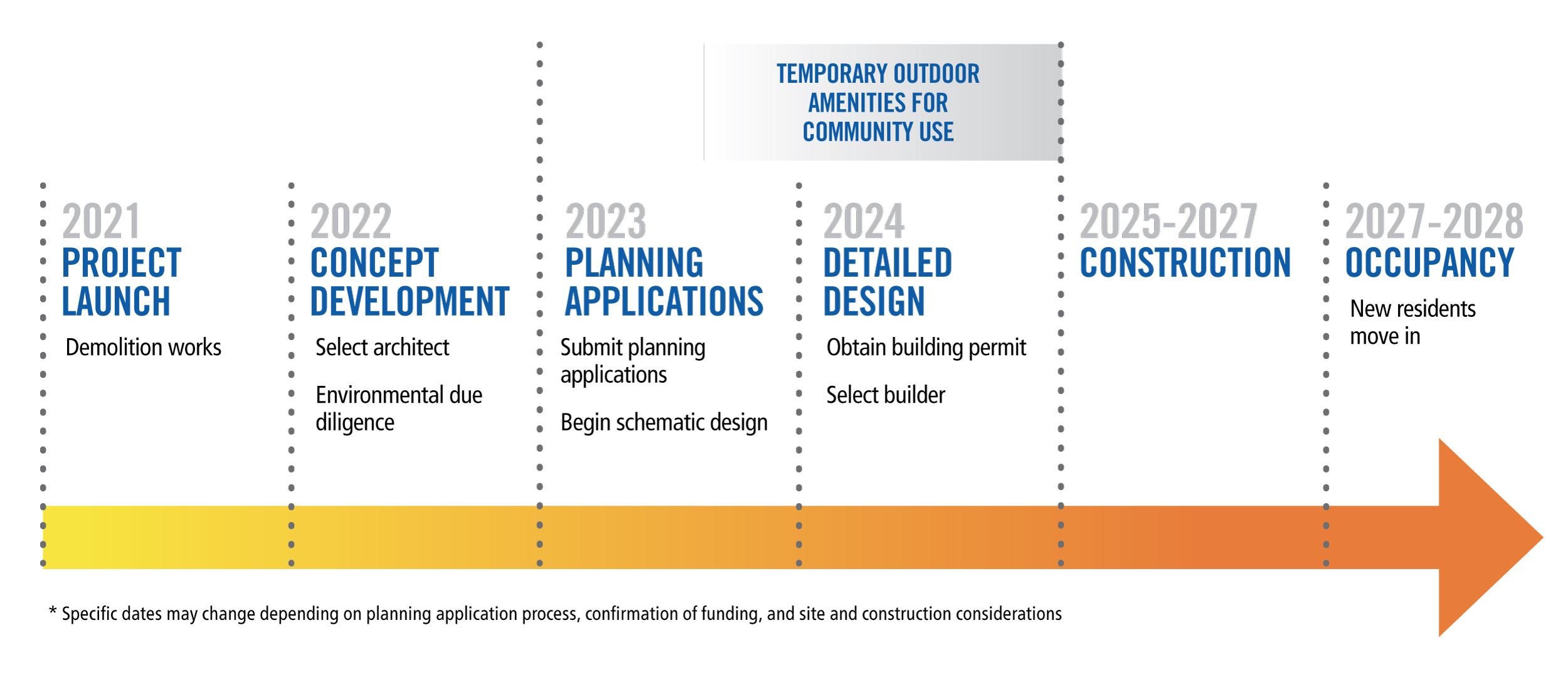 TEMPORARY OUTDOOR AMENITIES FOR COMMUNITY USE

2021
PROJECT LAUNCH
Demolition works

2022
CONCEPT DEVELOPMENT
Select architect

Environmental due diligence

2023
PLANNING APPLICATIONS
Submit planning applications

Begin schematic design

2024
DETAILED DESIGN
Obtain building permit

Select builder

2025-2027
CONSTRUCTION

2027-2028
OCCUPANCY
New residents move in

* Specific dates may change depending on planning application process, confirmation of funding, and site and construction considerations